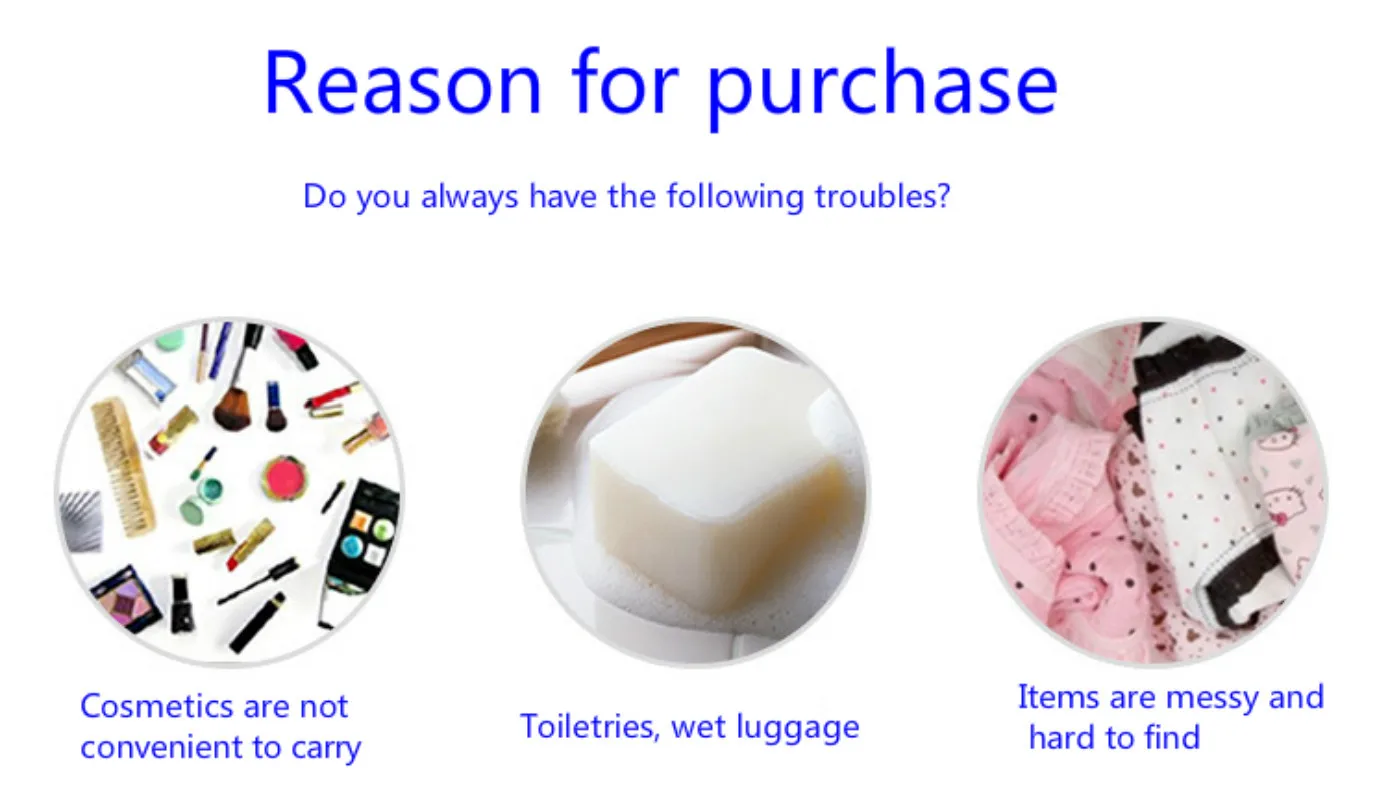 Reason for purchase

Do you always have the following troubles?

Cosmetics are not convenient to carry

Toiletries, wet luggage

Items are messy and hard to find